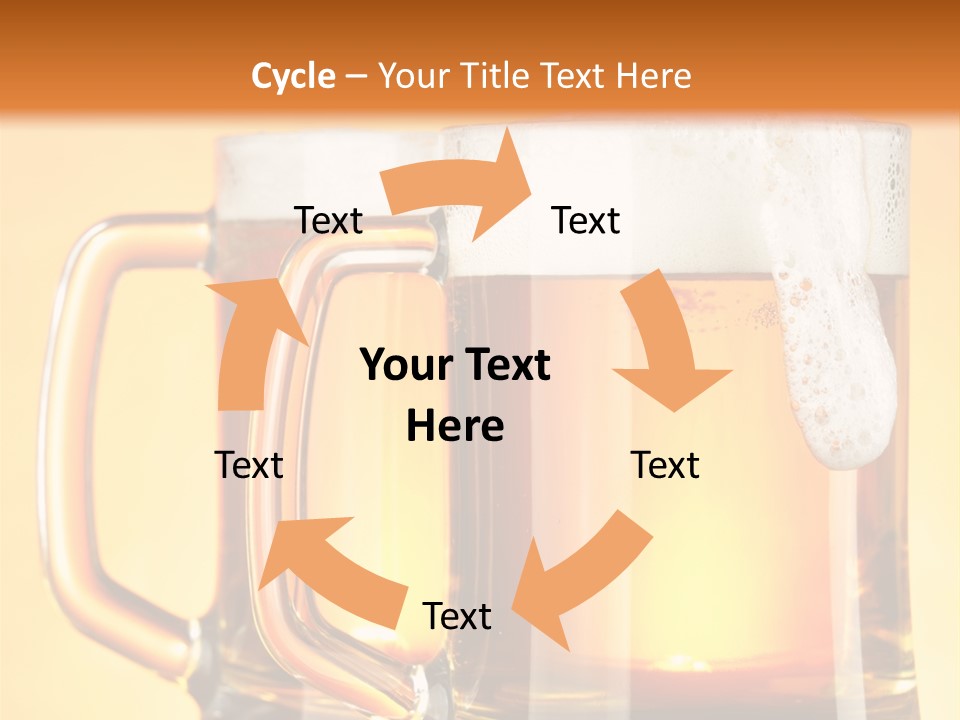 Cycle – Your Title Text Here

Text

Text

Your Text Here

Text

Text

Text